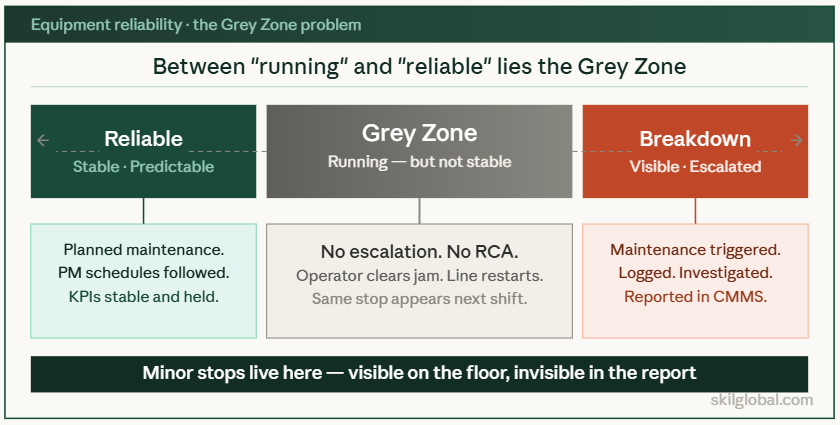 Equipment reliability · the Grey Zone problem

Between "running" and "reliable" lies the Grey Zone

Reliable
Stable · Predictable

Grey Zone
Running — but not stable

Breakdown
Visible · Escalated

Planned maintenance.
PM schedules followed.
KPIs stable and held.

No escalation. No RCA.
Operator clears jam. Line restarts.
Same stop appears next shift.

Maintenance triggered.
Logged. Investigated.
Reported in CMMS.

Minor stops live here — visible on the floor, invisible in the report

skilglobal.com